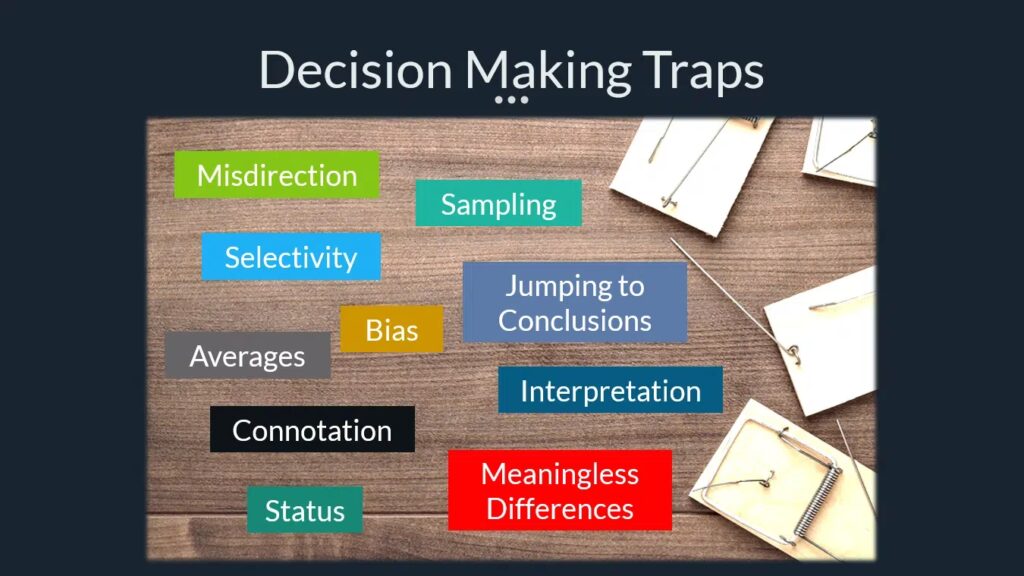 Decision Making Traps

Misdirection

Sampling

Selectivity

Jumping to Conclusions

Bias

Averages

Interpretation

Connotation

Meaningless Differences

Status